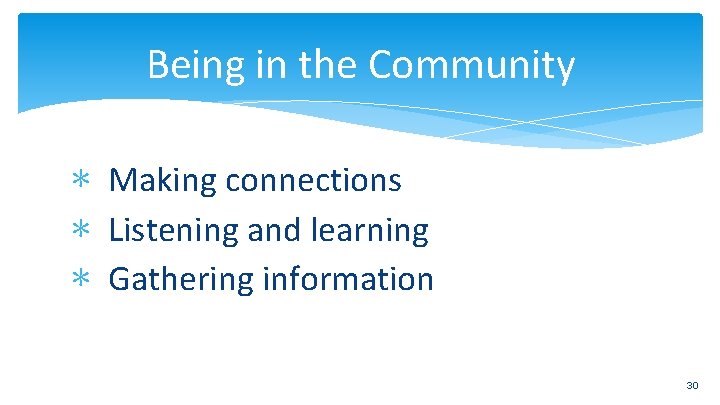 Being in the Community

* Making connections
* Listening and learning
* Gathering information

30